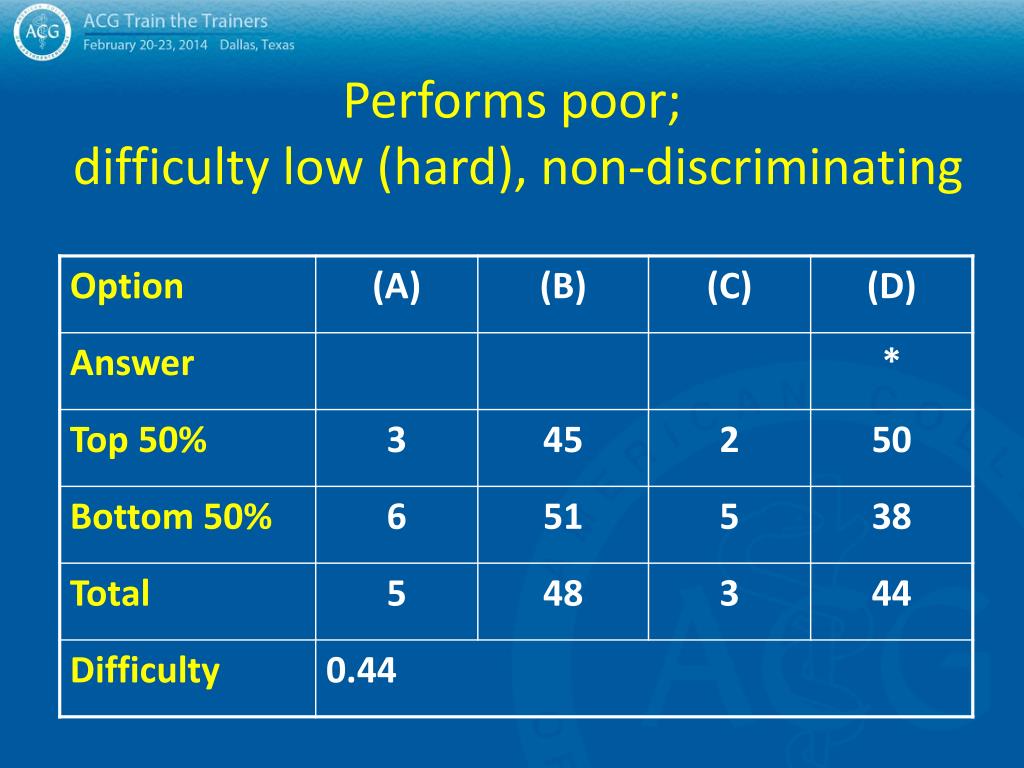 ACG

ACG Train the Trainers
February 20-23, 2014 Dallas, Texas

Performs poor;
difficulty low (hard), non-discriminating

| Option | (A) | (B) | (C) | (D) |
|---|---|---|---|---|
| Answer | | | | * |
| Top 50% | 3 | 45 | 2 | 50 |
| Bottom 50% | 6 | 51 | 5 | 38 |
| Total | 5 | 48 | 3 | 44 |
| Difficulty | 0.44 | | | |